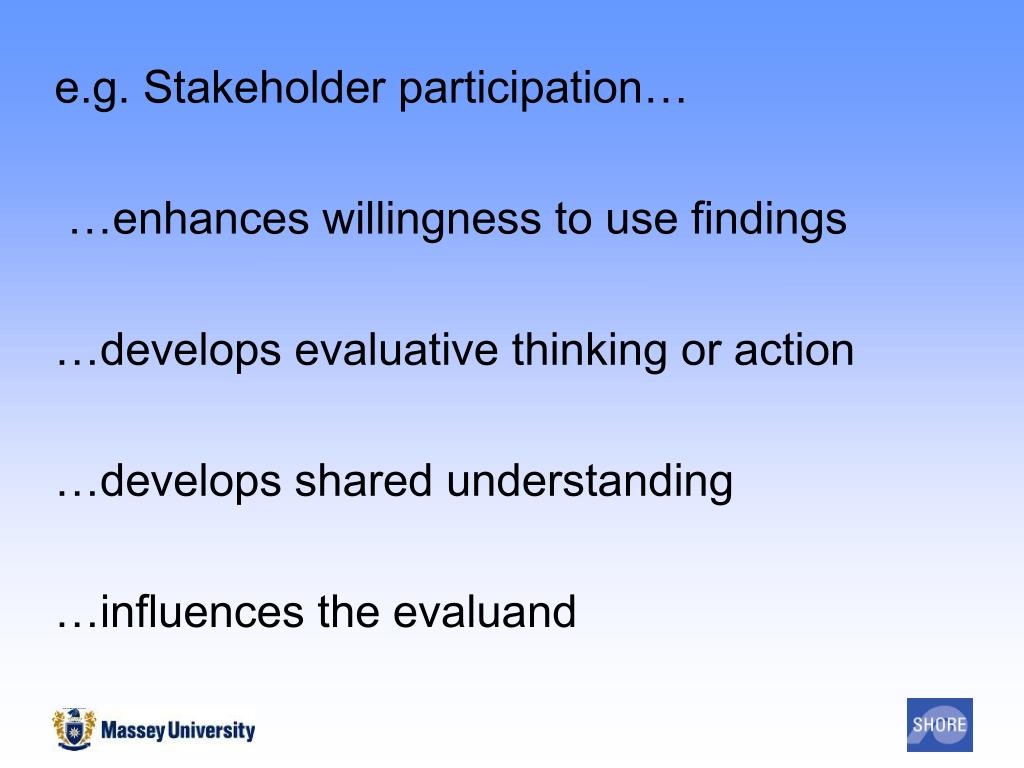 e.g. Stakeholder participation…

…enhances willingness to use findings

…develops evaluative thinking or action

…develops shared understanding

…influences the evaluand

Massey University

SHORE